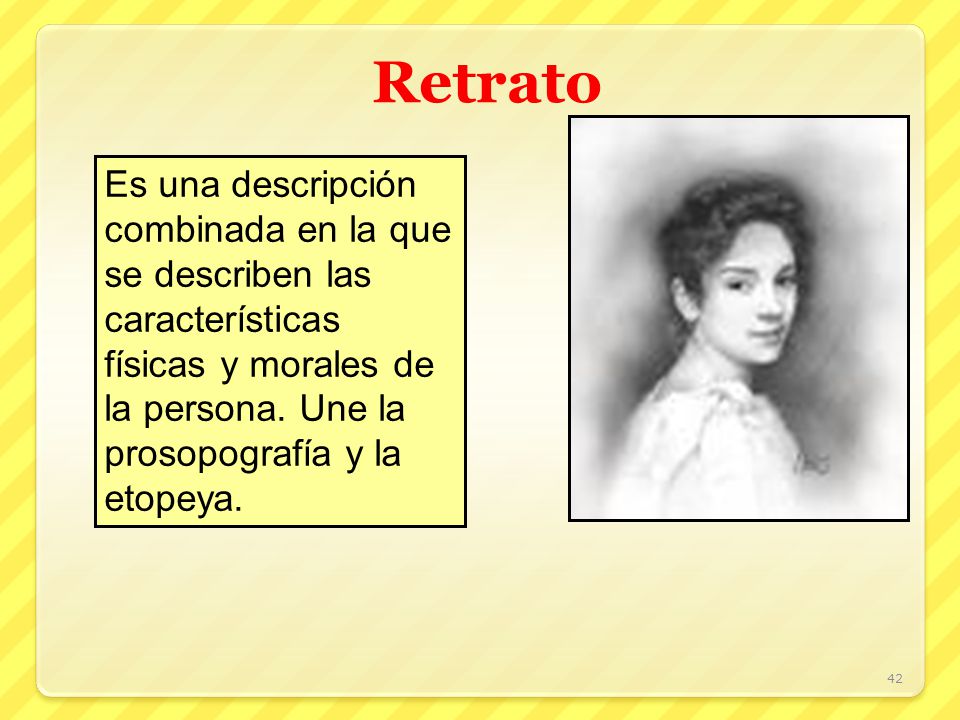 Retrato

Es una descripción combinada en la que se describen las características físicas y morales de la persona. Une la prosopografía y la etopeya.

42